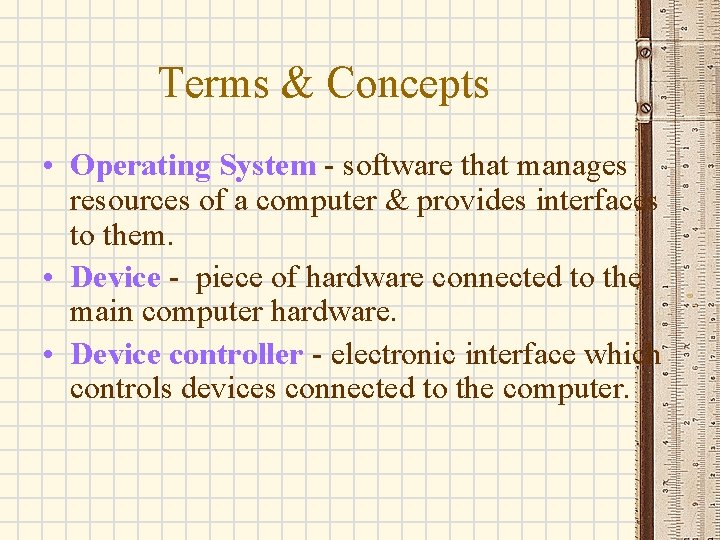 Terms & Concepts

• Operating System - software that manages resources of a computer & provides interfaces to them.
• Device - piece of hardware connected to the main computer hardware.
• Device controller - electronic interface which controls devices connected to the computer.